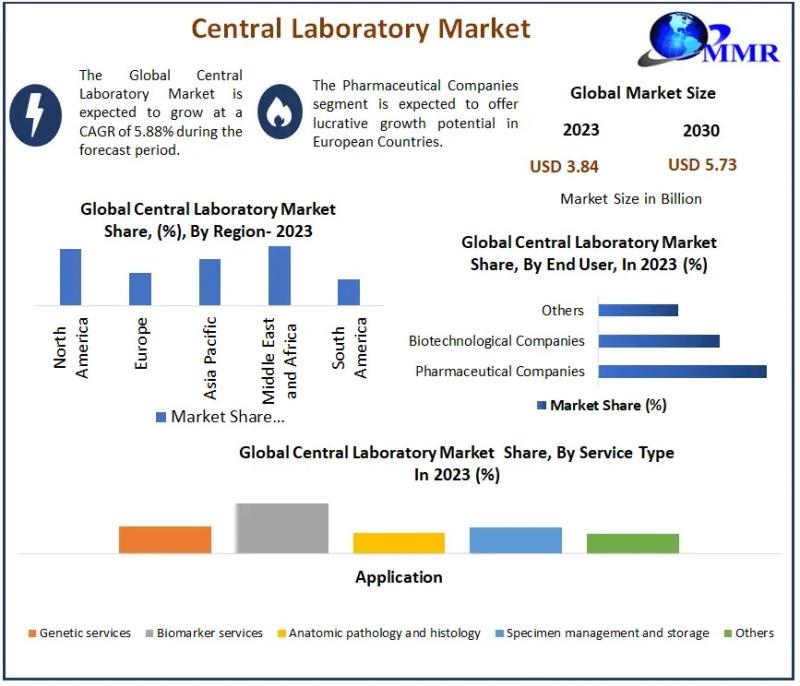 Central Laboratory Market

MMR

The Global Central Laboratory Market is expected to grow at a CAGR of 5.88% during the forecast period.

The Pharmaceutical Companies segment is expected to offer lucrative growth potential in European Countries.

Global Market Size

2023

2030

USD 3.84

USD 5.73

Market Size in Billion

Global Central Laboratory Market Share, (%), By Region- 2023

North America

Europe

Asia Pacific

Middle East and Africa

South America

Market Share...

Global Central Laboratory Market Share, By End User, In 2023 (%)

Others

Biotechnological Companies

Pharmaceutical Companies

Market Share (%)

Global Central Laboratory Market Share, By Service Type In 2023 (%)

Application

Genetic services  Biomarker services  Anatomic pathology and histology  Specimen management and storage  Others